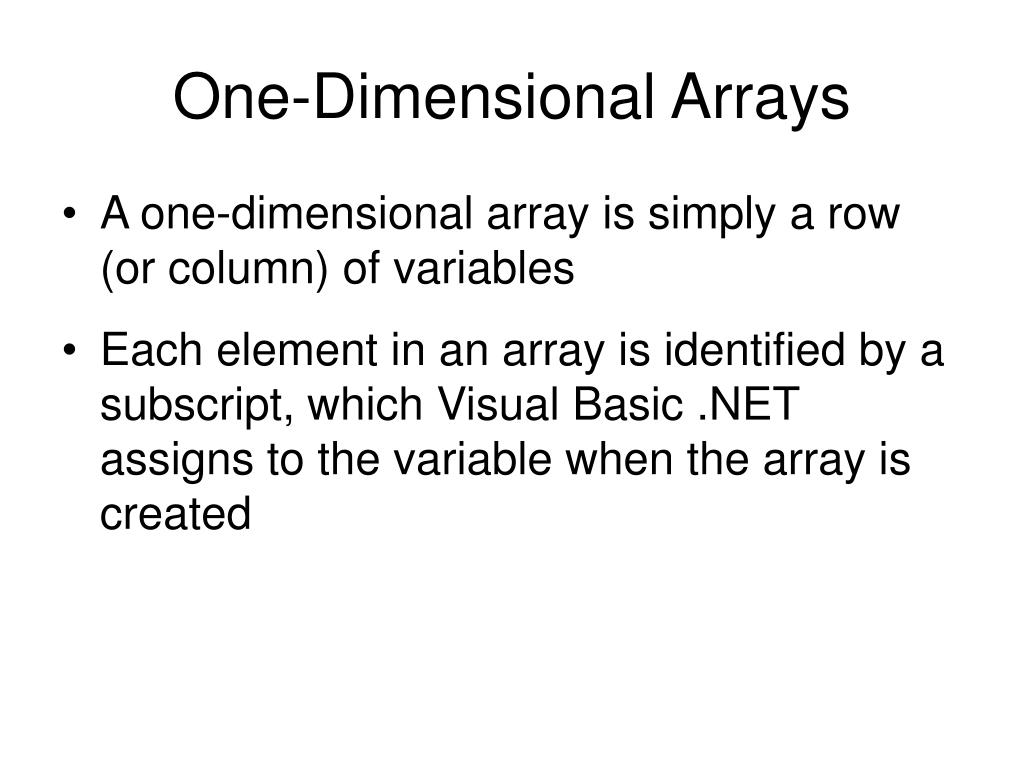 One-Dimensional Arrays

• A one-dimensional array is simply a row (or column) of variables

• Each element in an array is identified by a subscript, which Visual Basic .NET assigns to the variable when the array is created